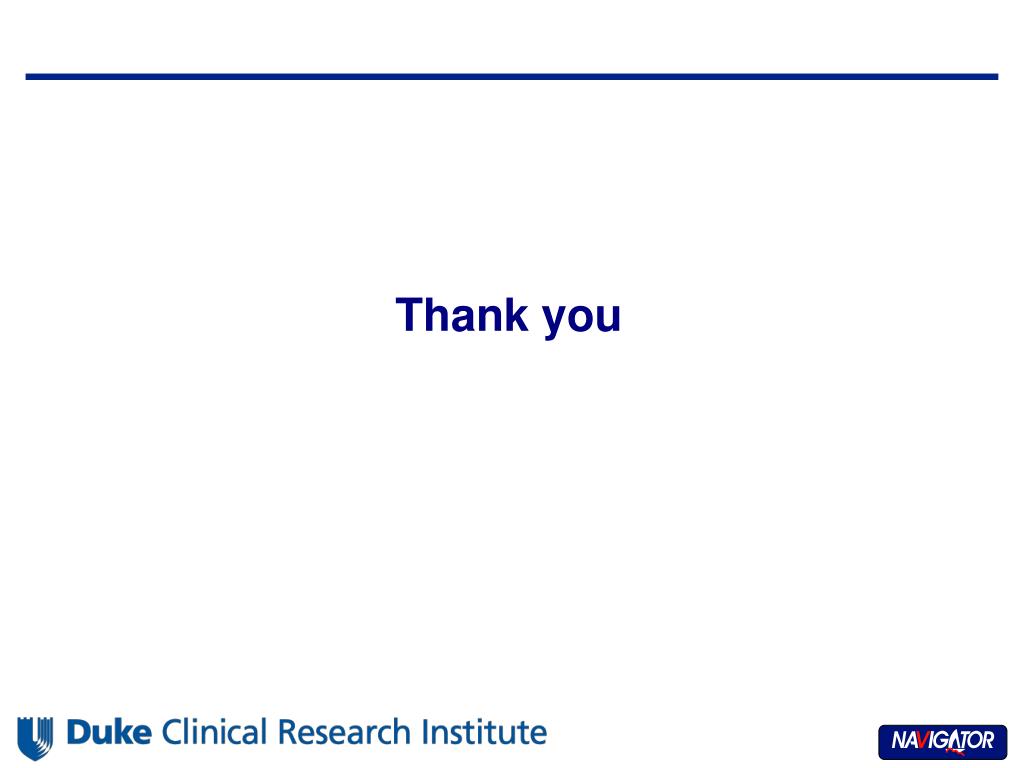 Thank you

Duke Clinical Research Institute

NAVIGATOR